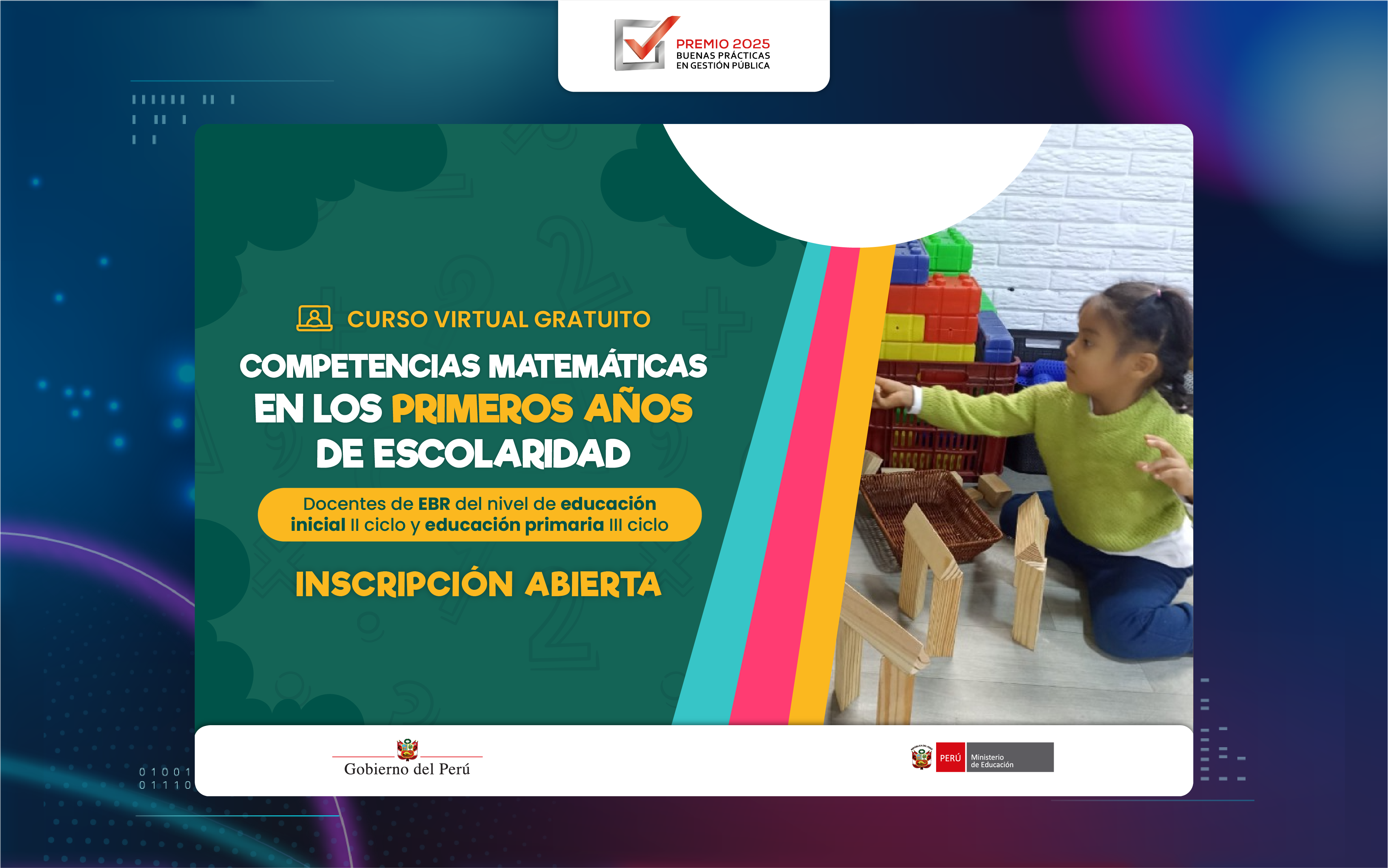 PREMIO 2025
BUENAS PRÁCTICAS
EN GESTIÓN PÚBLICA

CURSO VIRTUAL GRATUITO

COMPETENCIAS MATEMÁTICAS EN LOS PRIMEROS AÑOS DE ESCOLARIDAD

Docentes de EBR del nivel de educación inicial II ciclo y educación primaria III ciclo

INSCRIPCIÓN ABIERTA

Gobierno del Perú

PERÚ Ministerio de Educación

0 1 0 0 1
0 1 1 1 0